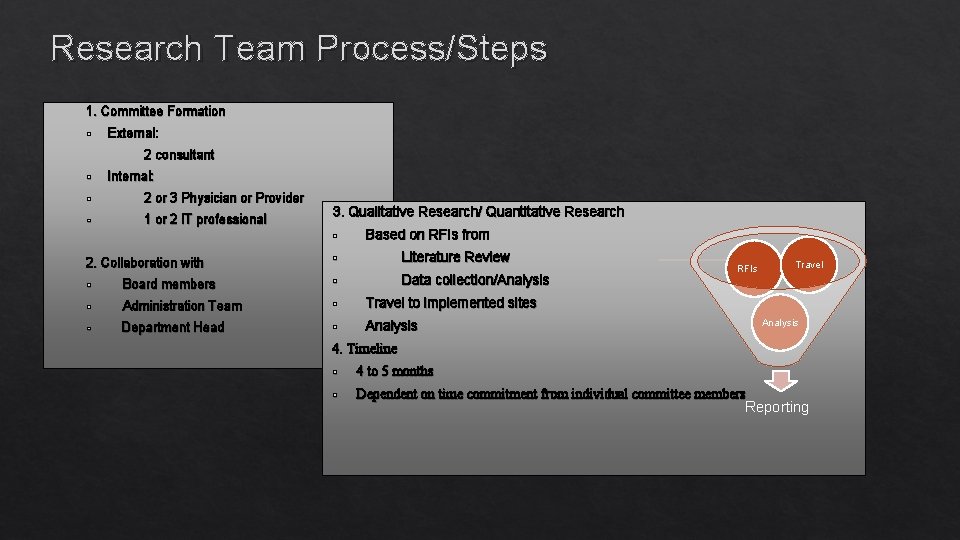 Research Team Process/Steps

1. Committee Formation
▫ External:
2 consultant
▫ Internal:
▫ 2 or 3 Physician or Provider
▫ 1 or 2 IT professional

2. Collaboration with
▫ Board members
▫ Administration Team
▫ Department Head

3. Qualitative Research/ Quantitative Research
▫ Based on RFIs from
▫ Literature Review
▫ Data collection/Analysis
▫ Travel to implemented sites
▫ Analysis
4. Timeline
▫ 4 to 5 months
▫ Dependent on time commitment from individual committee members

RFIs
Travel
Analysis
Reporting